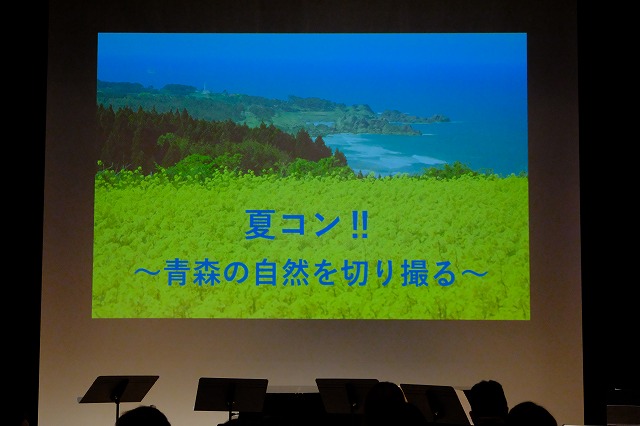 夏コン!!
～青森の自然を切り撮る～